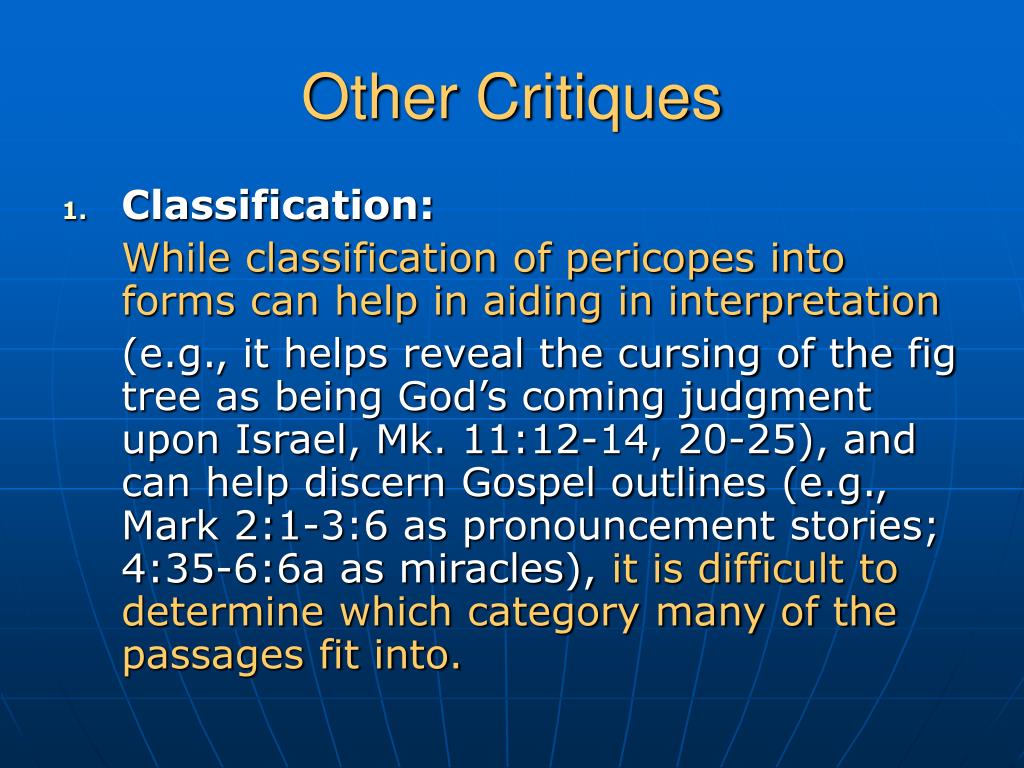 Other Critiques

1. Classification:

While classification of pericopes into forms can help in aiding in interpretation

(e.g., it helps reveal the cursing of the fig tree as being God's coming judgment upon Israel, Mk. 11:12-14, 20-25), and can help discern Gospel outlines (e.g., Mark 2:1-3:6 as pronouncement stories; 4:35-6:6a as miracles), it is difficult to determine which category many of the passages fit into.